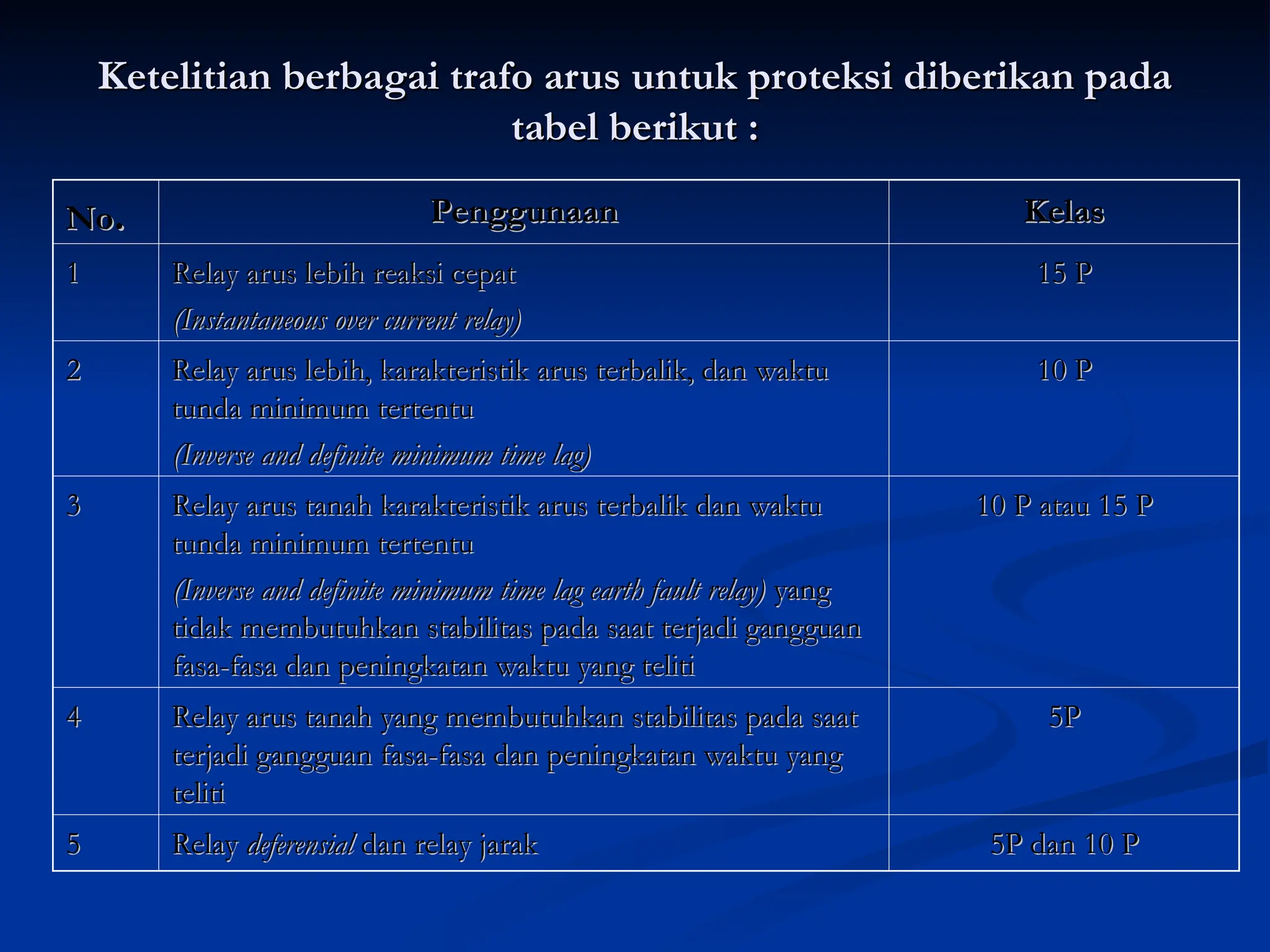 Ketelitian berbagai trafo arus untuk proteksi diberikan pada tabel berikut :

| No. | Penggunaan | Kelas |
|---|---|---|
| 1 | Relay arus lebih reaksi cepat (Instantaneous over current relay) | 15 P |
| 2 | Relay arus lebih, karakteristik arus terbalik, dan waktu tunda minimum tertentu (Inverse and definite minimum time lag) | 10 P |
| 3 | Relay arus tanah karakteristik arus terbalik dan waktu tunda minimum tertentu (Inverse and definite minimum time lag earth fault relay) yang tidak membutuhkan stabilitas pada saat terjadi gangguan fasa-fasa dan peningkatan waktu yang teliti | 10 P atau 15 P |
| 4 | Relay arus tanah yang membutuhkan stabilitas pada saat terjadi gangguan fasa-fasa dan peningkatan waktu yang teliti | 5P |
| 5 | Relay deferensial dan relay jarak | 5P dan 10 P |